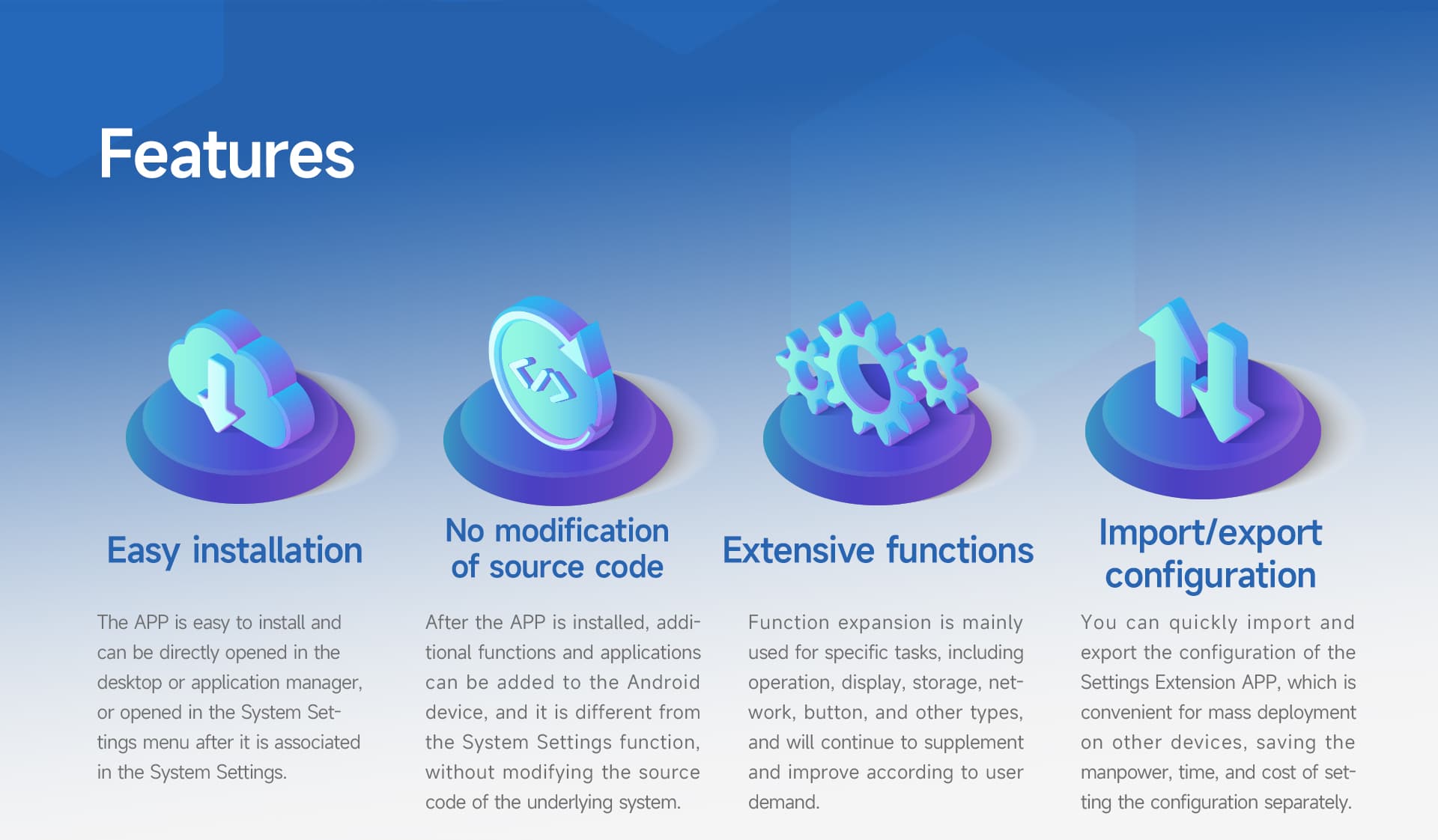 Features

Easy installation

The APP is easy to install and can be directly opened in the desktop or application manager, or opened in the System Settings menu after it is associated in the System Settings.

No modification of source code

After the APP is installed, additional functions and applications can be added to the Android device, and it is different from the System Settings function, without modifying the source code of the underlying system.

Extensive functions

Function expansion is mainly used for specific tasks, including operation, display, storage, network, button, and other types, and will continue to supplement and improve according to user demand.

Import/export configuration

You can quickly import and export the configuration of the Settings Extension APP, which is convenient for mass deployment on other devices, saving the manpower, time, and cost of setting the configuration separately.